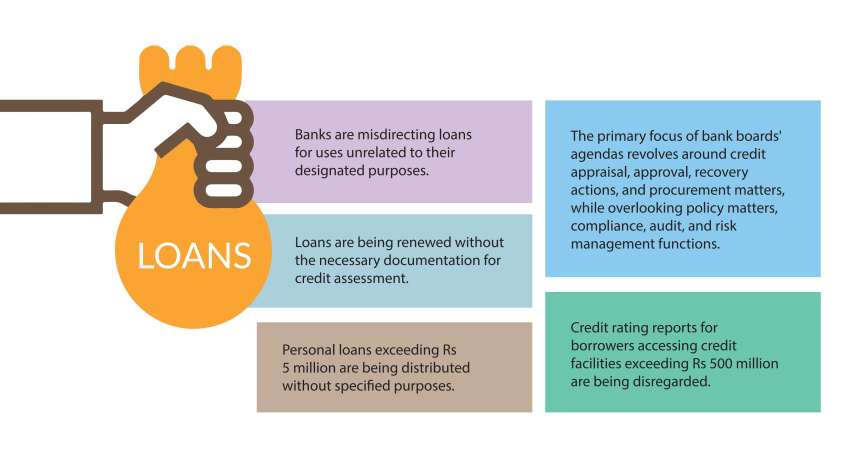 LOANS

Banks are misdirecting loans for uses unrelated to their designated purposes.

Loans are being renewed without the necessary documentation for credit assessment.

Personal loans exceeding Rs 5 million are being distributed without specified purposes.

The primary focus of bank boards' agendas revolves around credit appraisal, approval, recovery actions, and procurement matters, while overlooking policy matters, compliance, audit, and risk management functions.

Credit rating reports for borrowers accessing credit facilities exceeding Rs 500 million are being disregarded.